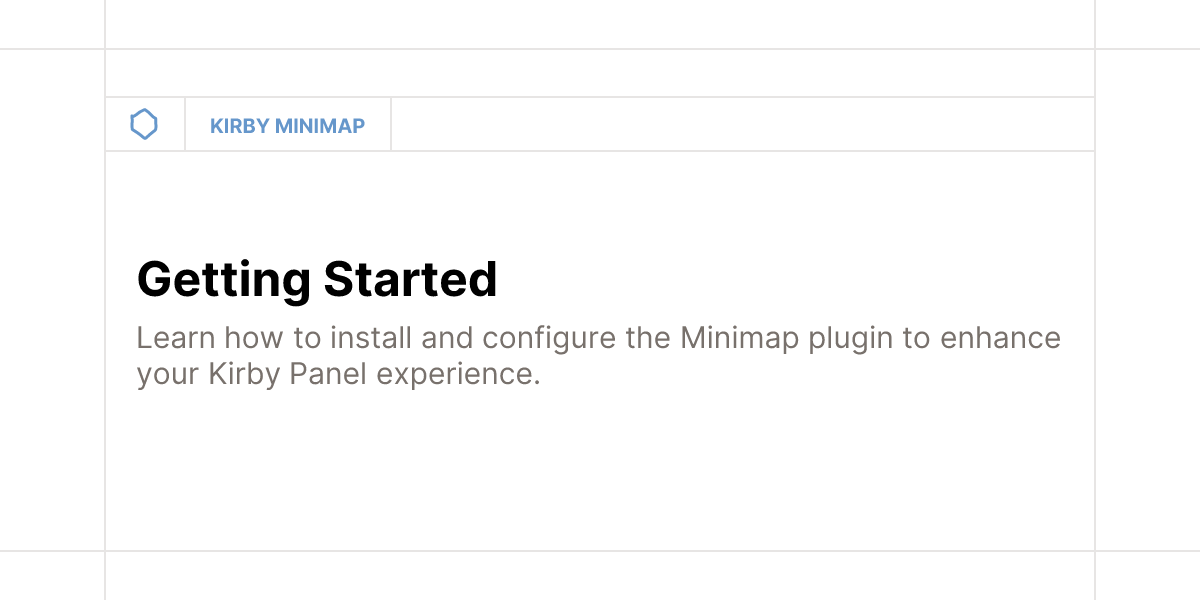 KIRBY MINIMAP

Getting Started

Learn how to install and configure the Minimap plugin to enhance your Kirby Panel experience.